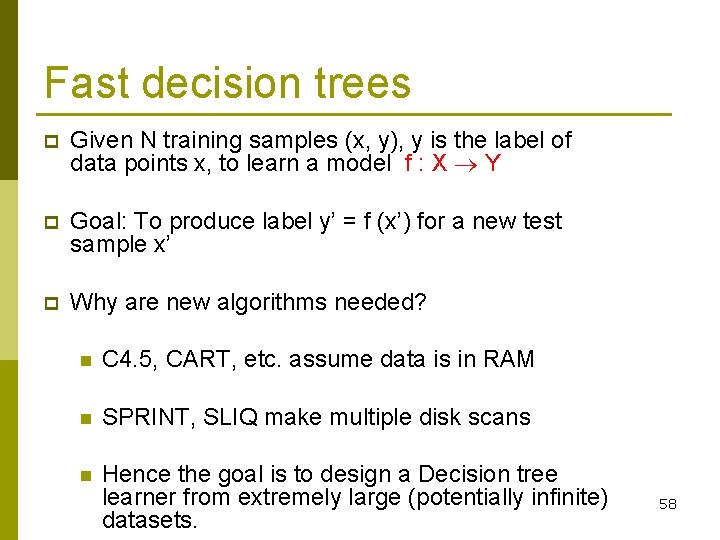 Fast decision trees

Given N training samples (x, y), y is the label of data points x, to learn a model $f : X \rightarrow Y$

Goal: To produce label y' = f (x') for a new test sample x'

Why are new algorithms needed?

C4.5, CART, etc. assume data is in RAM

SPRINT, SLIQ make multiple disk scans

Hence the goal is to design a Decision tree learner from extremely large (potentially infinite) datasets.

58